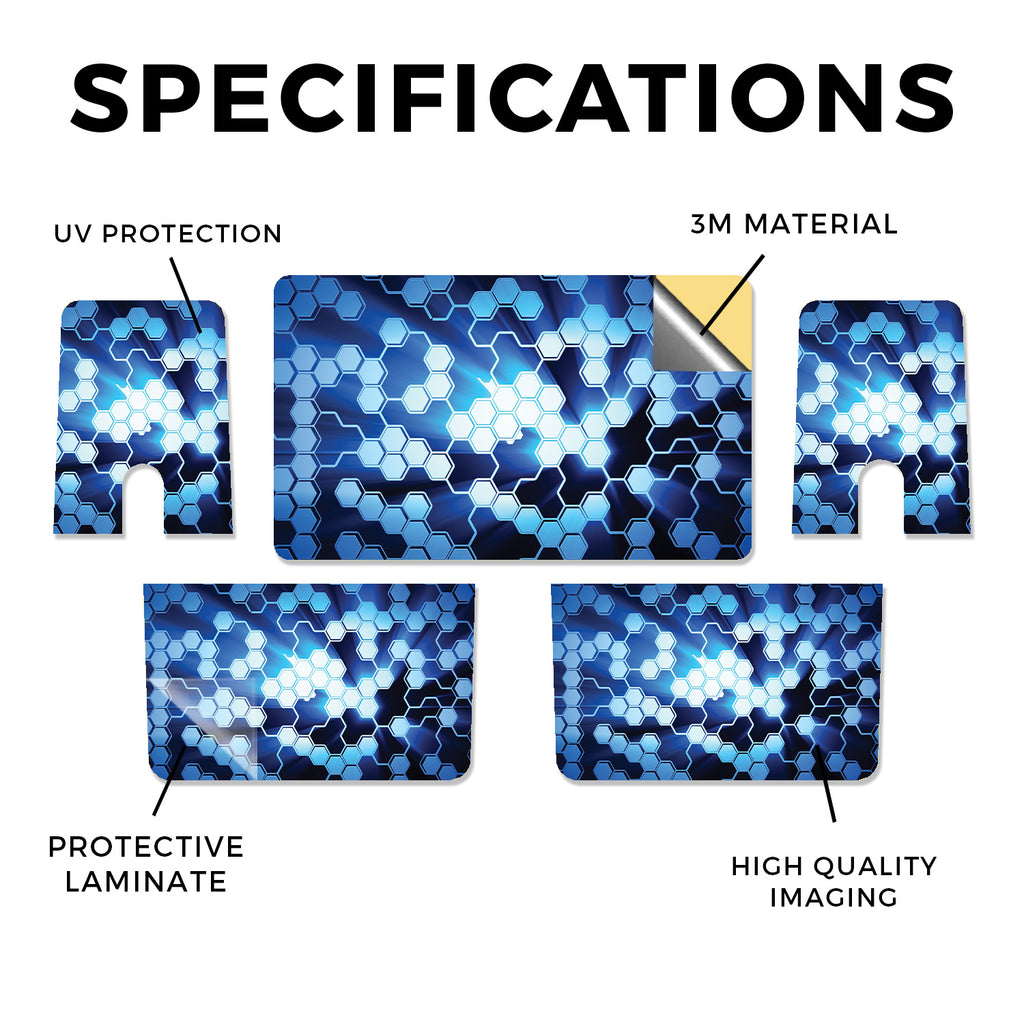 SPECIFICATIONS

UV PROTECTION

3M MATERIAL

PROTECTIVE LAMINATE

HIGH QUALITY IMAGING